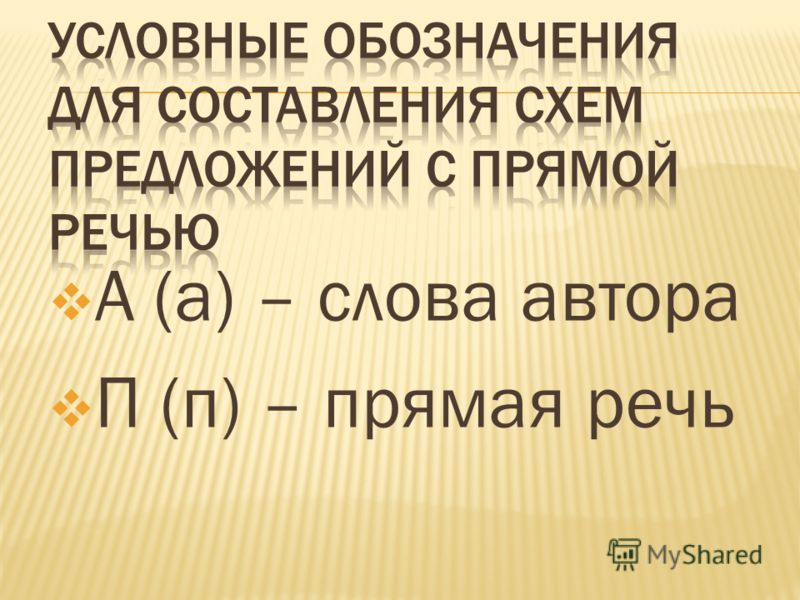 УСЛОВНЫЕ ОБОЗНАЧЕНИЯ ДЛЯ СОСТАВЛЕНИЯ СХЕМ ПРЕДЛОЖЕНИЙ С ПРЯМОЙ РЕЧЬЮ

А (а) – слова автора

П (п) – прямая речь

MyShared